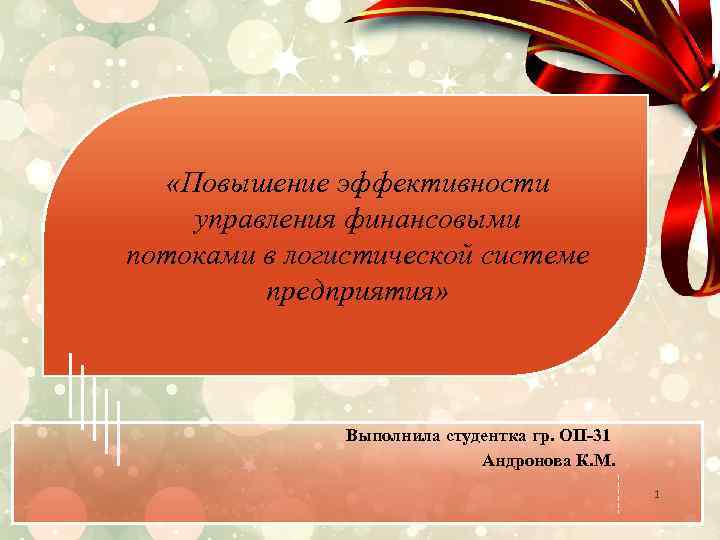 «Повышение эффективности управления финансовыми потоками в логистической системе предприятия»

Выполнила студентка гр. ОП-31
Андронова К.М.

1